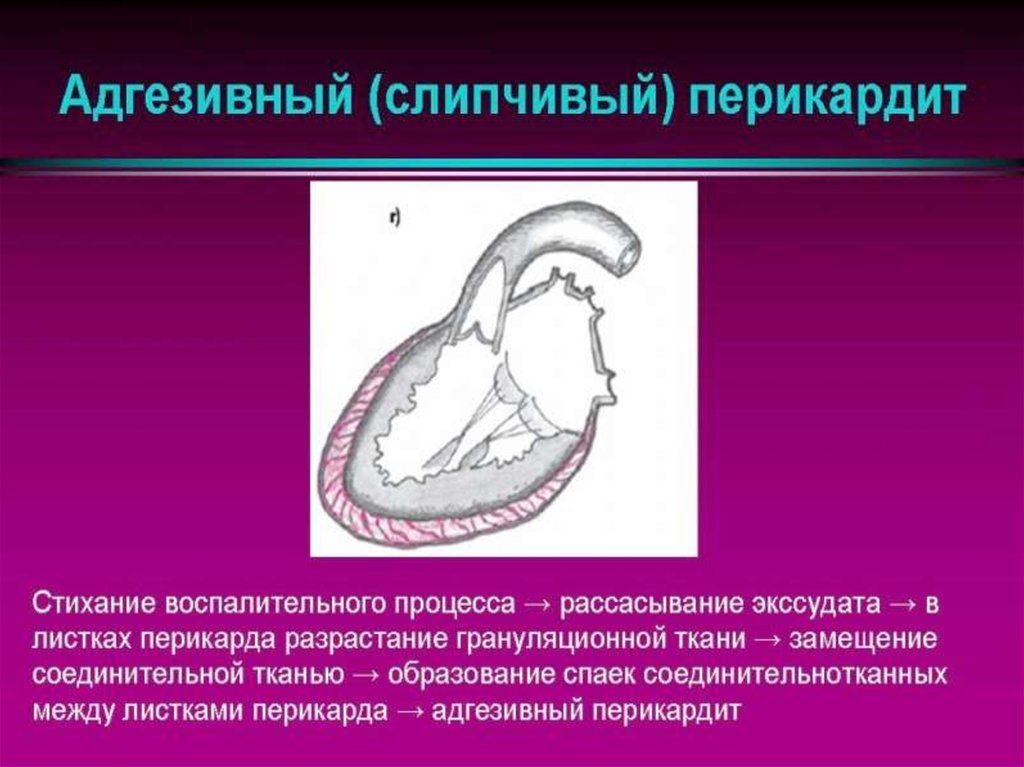 Адгезивный (слипчивый) перикардит

г)

Стихание воспалительного процесса → рассасывание экссудата → в листках перикарда разрастание грануляционной ткани → замещение соединительной тканью → образование спаек соединительнотканных между листками перикарда → адгезивный перикардит